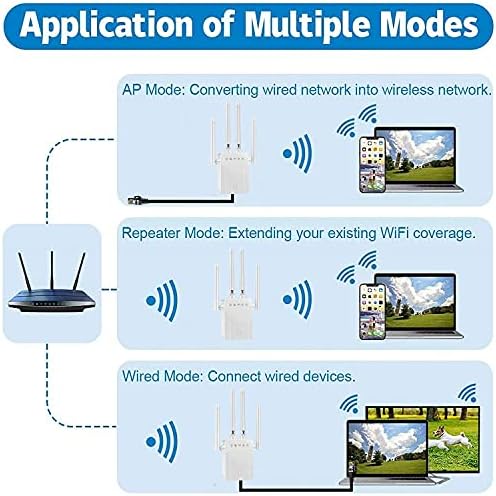 Application of Multiple Modes

AP Mode: Converting wired network into wireless network.

Repeater Mode: Extending your existing WiFi coverage.

Wired Mode: Connect wired devices.